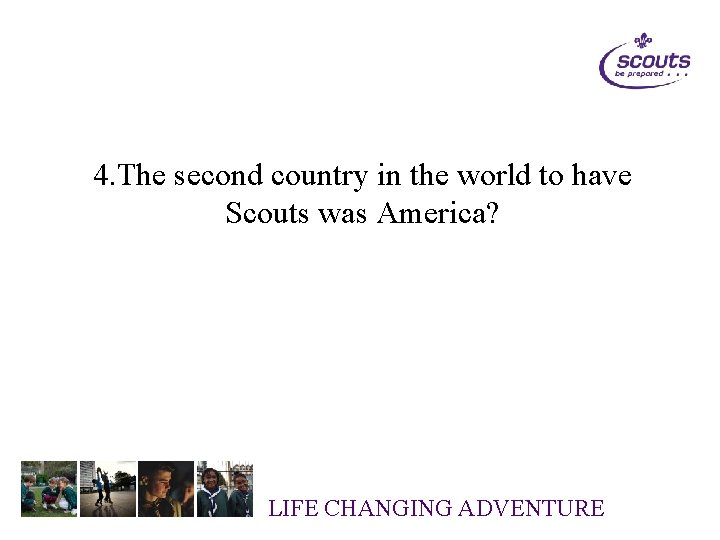 scouts
be prepared . . .

4.The second country in the world to have Scouts was America?

LIFE CHANGING ADVENTURE